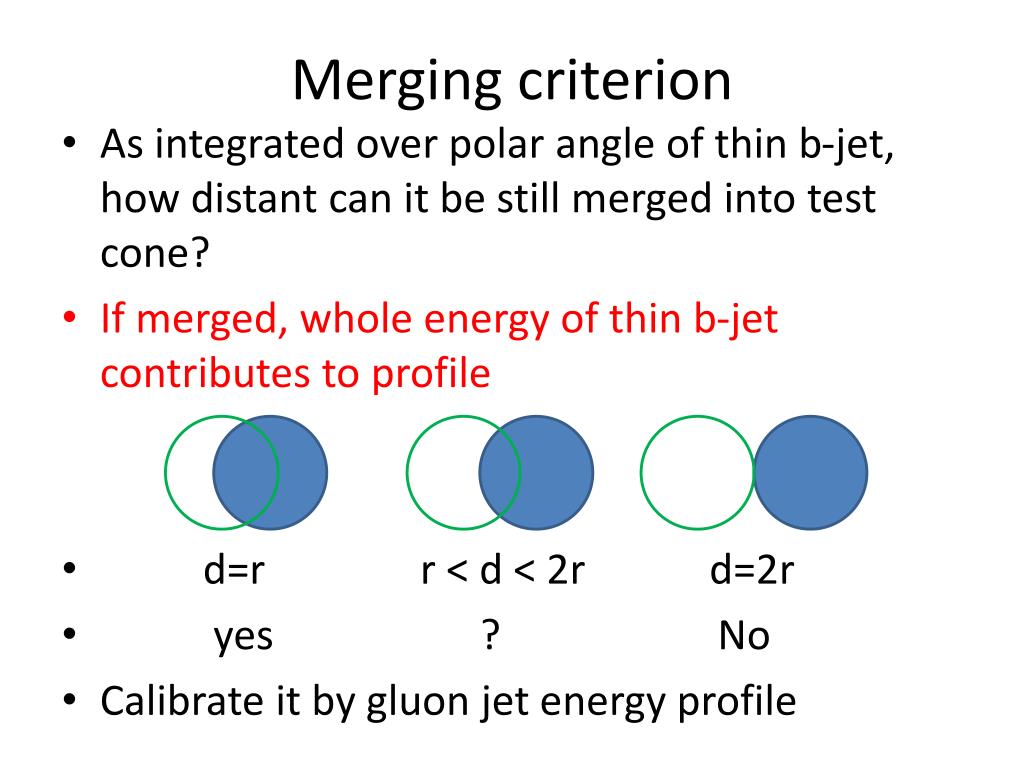 Merging criterion

• As integrated over polar angle of thin b-jet, how distant can it be still merged into test cone?
• If merged, whole energy of thin b-jet contributes to profile
• d=r r < d < 2r d=2r
• yes ? No
• Calibrate it by gluon jet energy profile